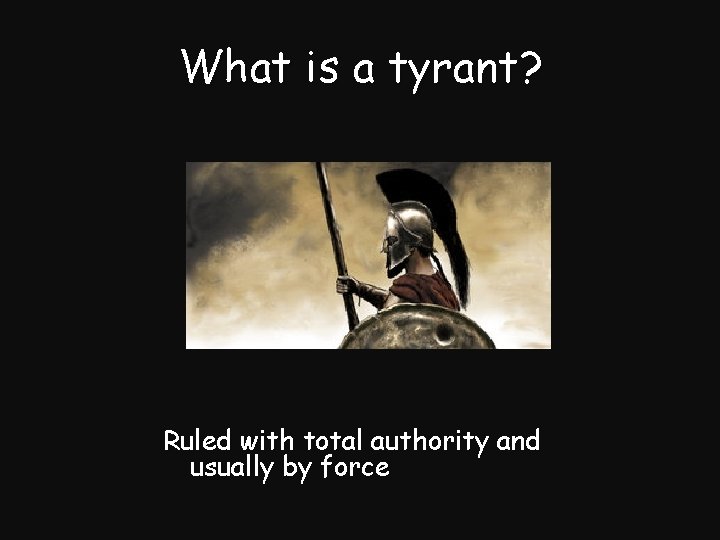 What is a tyrant?

Ruled with total authority and usually by force